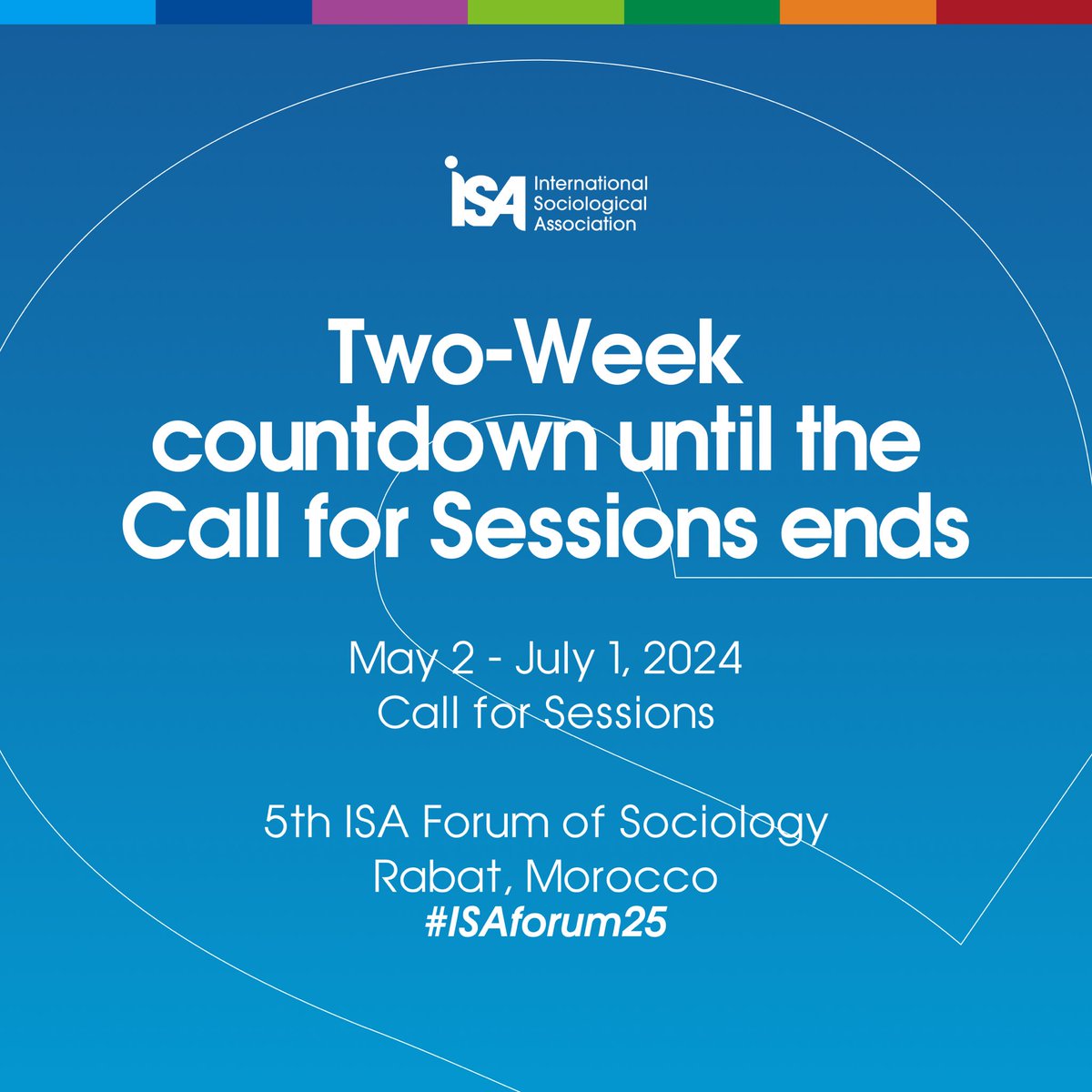 ISA International Sociological Association

Two-Week countdown until the Call for Sessions ends

May 2 - July 1, 2024
Call for Sessions

5th ISA Forum of Sociology
Rabat, Morocco
#ISAforum25